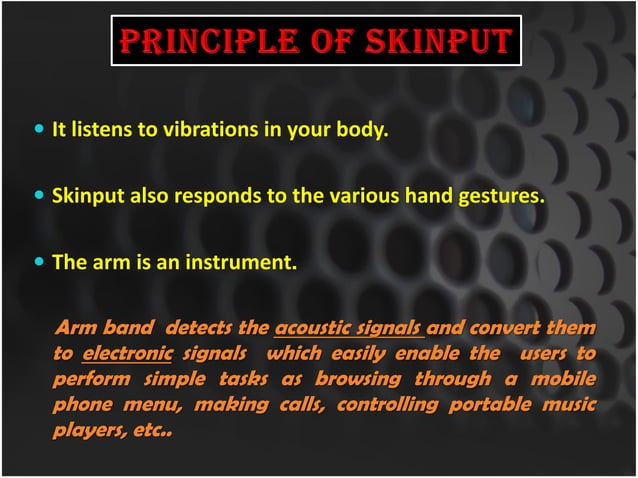 PRINCIPLE OF SKINPUT

• It listens to vibrations in your body.

• Skinput also responds to the various hand gestures.

• The arm is an instrument.

Arm band detects the acoustic signals and convert them to electronic signals which easily enable the users to perform simple tasks as browsing through a mobile phone menu, making calls, controlling portable music players, etc..